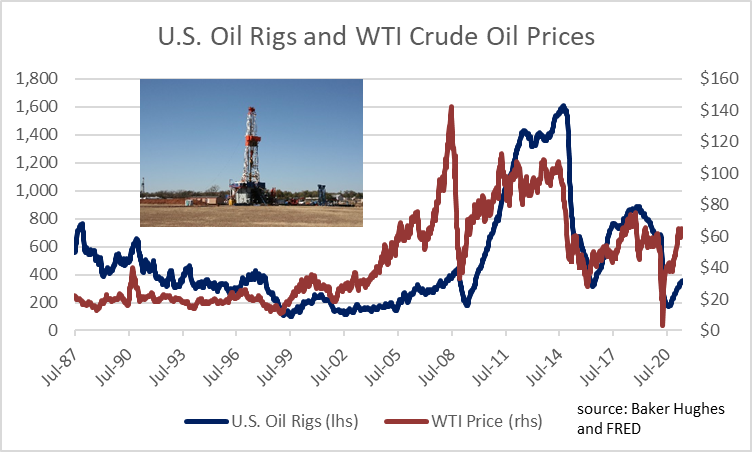 U.S. Oil Rigs and WTI Crude Oil Prices

1,800
1,600
1,400
1,200
1,000
800
600
400
200
0

$160
$140
$120
$100
$80
$60
$40
$20
$0

Jul-87
Jul-90
Jul-93
Jul-96
Jul-99
Jul-02
Jul-05
Jul-08
Jul-11
Jul-14
Jul-17
Jul-20

U.S. Oil Rigs (lhs)
WTI Price (rhs)

source: Baker Hughes and FRED